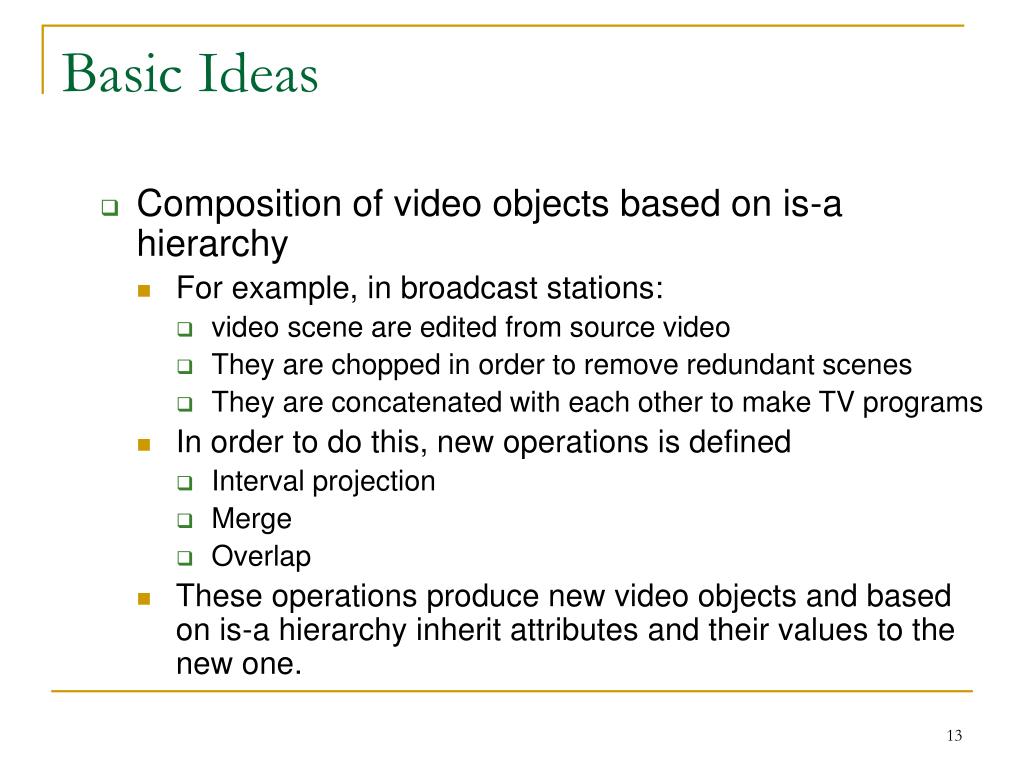 Basic Ideas

Composition of video objects based on is-a hierarchy

For example, in broadcast stations:

video scene are edited from source video

They are chopped in order to remove redundant scenes

They are concatenated with each other to make TV programs

In order to do this, new operations is defined

Interval projection

Merge

Overlap

These operations produce new video objects and based on is-a hierarchy inherit attributes and their values to the new one.

13